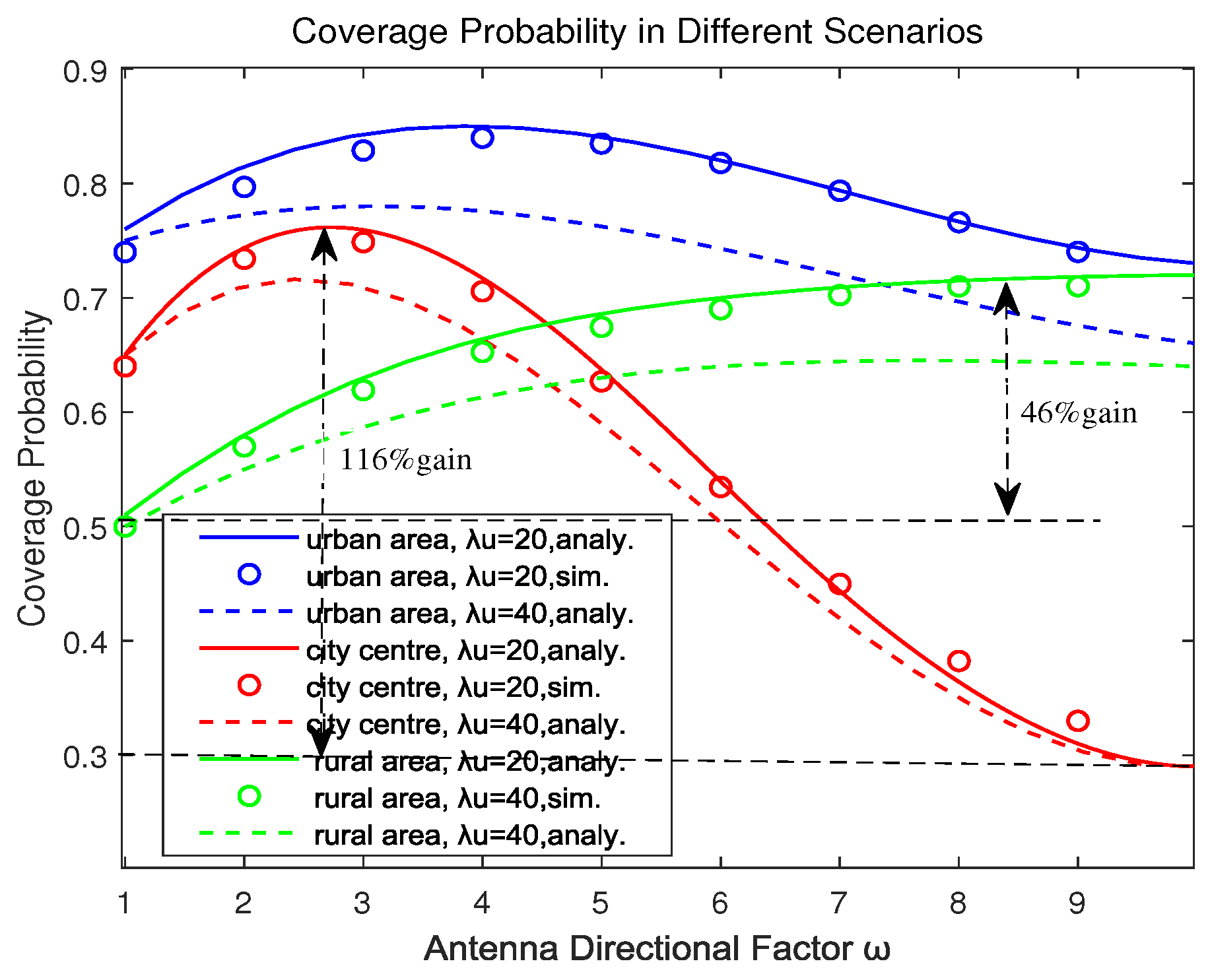 Coverage Probability in Different Scenarios

Coverage Probability

0.9
0.8
0.7
0.6
0.5
0.4
0.3

116%gain

46%gain

urban area, λu=20,analy.
urban area, λu=20,sim.
urban area, λu=40,analy.
city centre, λu=20,analy.
city centre, λu=20,sim.
city centre, λu=40,analy.
rural area, λu=20,analy.
rural area, λu=40,sim.
rural area, λu=40,analy.

1 2 3 4 5 6 7 8 9

Antenna Directional Factor ω